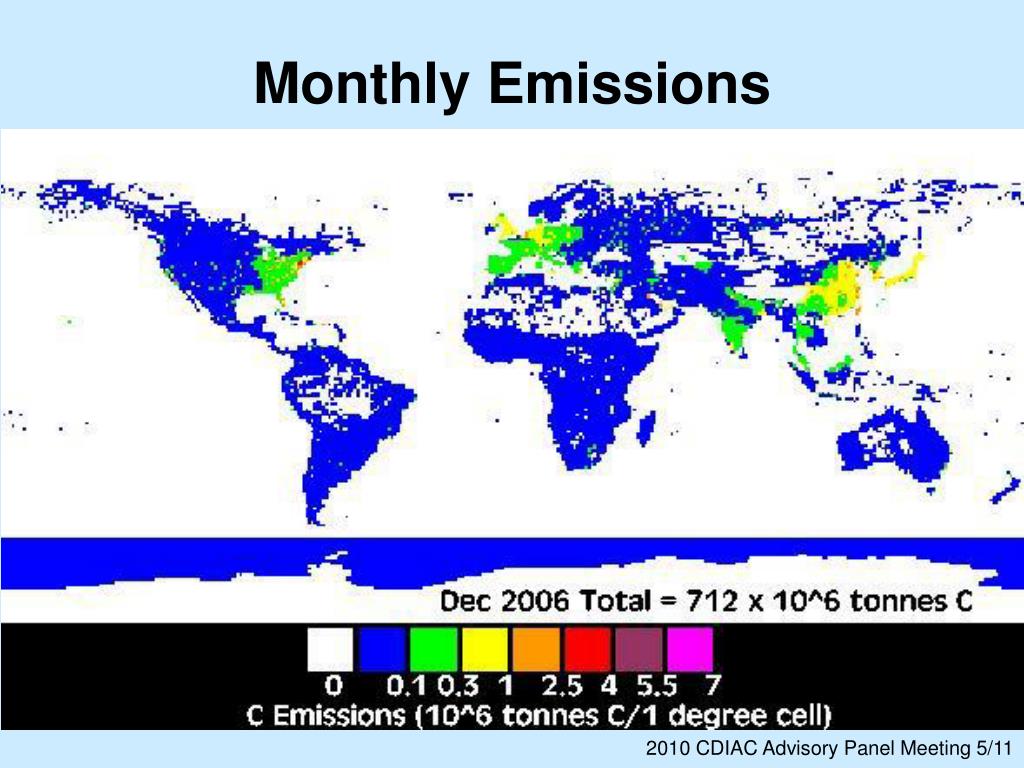 Monthly Emissions

Dec 2006 Total = 712 x 10^6 tonnes C

0 0.1 0.3 1 2.5 4 5.5 7

C Emissions (10^6 tonnes C/1 degree cell)

2010 CDIAC Advisory Panel Meeting 5/11